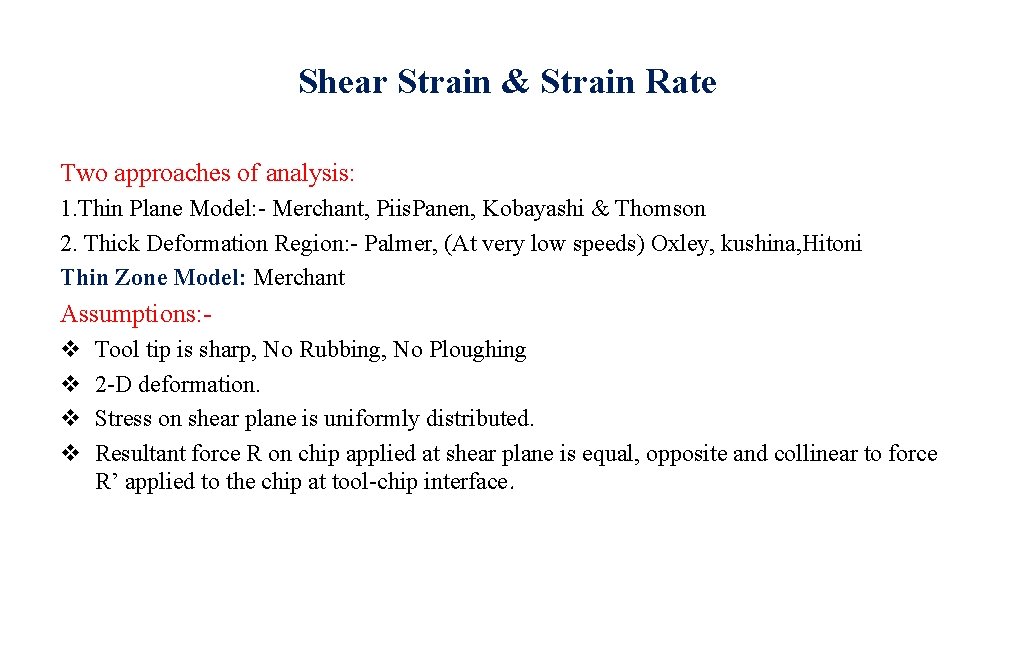 Shear Strain & Strain Rate

Two approaches of analysis:

1.Thin Plane Model:- Merchant, PiisPanen, Kobayashi & Thomson

2. Thick Deformation Region:- Palmer, (At very low speeds) Oxley, kushina,Hitoni

Thin Zone Model: Merchant

Assumptions:-

❖ Tool tip is sharp, No Rubbing, No Ploughing

❖ 2-D deformation.

❖ Stress on shear plane is uniformly distributed.

❖ Resultant force R on chip applied at shear plane is equal, opposite and collinear to force R’ applied to the chip at tool-chip interface.